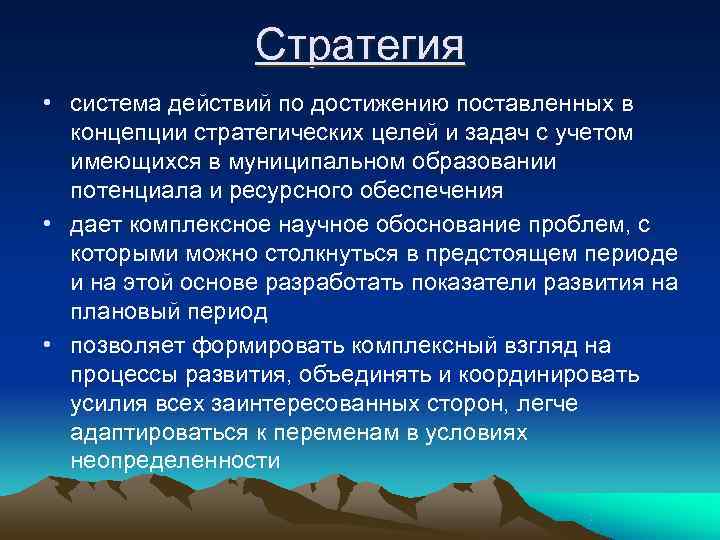 Стратегия

• система действий по достижению поставленных в концепции стратегических целей и задач с учетом имеющихся в муниципальном образовании потенциала и ресурсного обеспечения

• дает комплексное научное обоснование проблем, с которыми можно столкнуться в предстоящем периоде и на этой основе разработать показатели развития на плановый период

• позволяет формировать комплексный взгляд на процессы развития, объединять и координировать усилия всех заинтересованных сторон, легче адаптироваться к переменам в условиях неопределенности